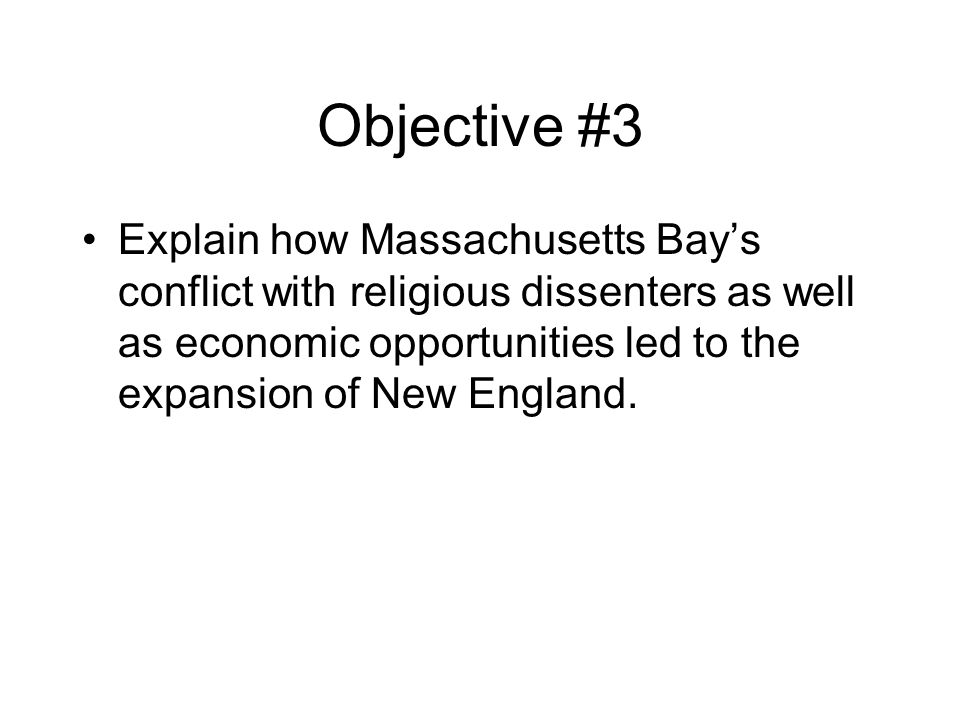 Objective #3

• Explain how Massachusetts Bay’s conflict with religious dissenters as well as economic opportunities led to the expansion of New England.